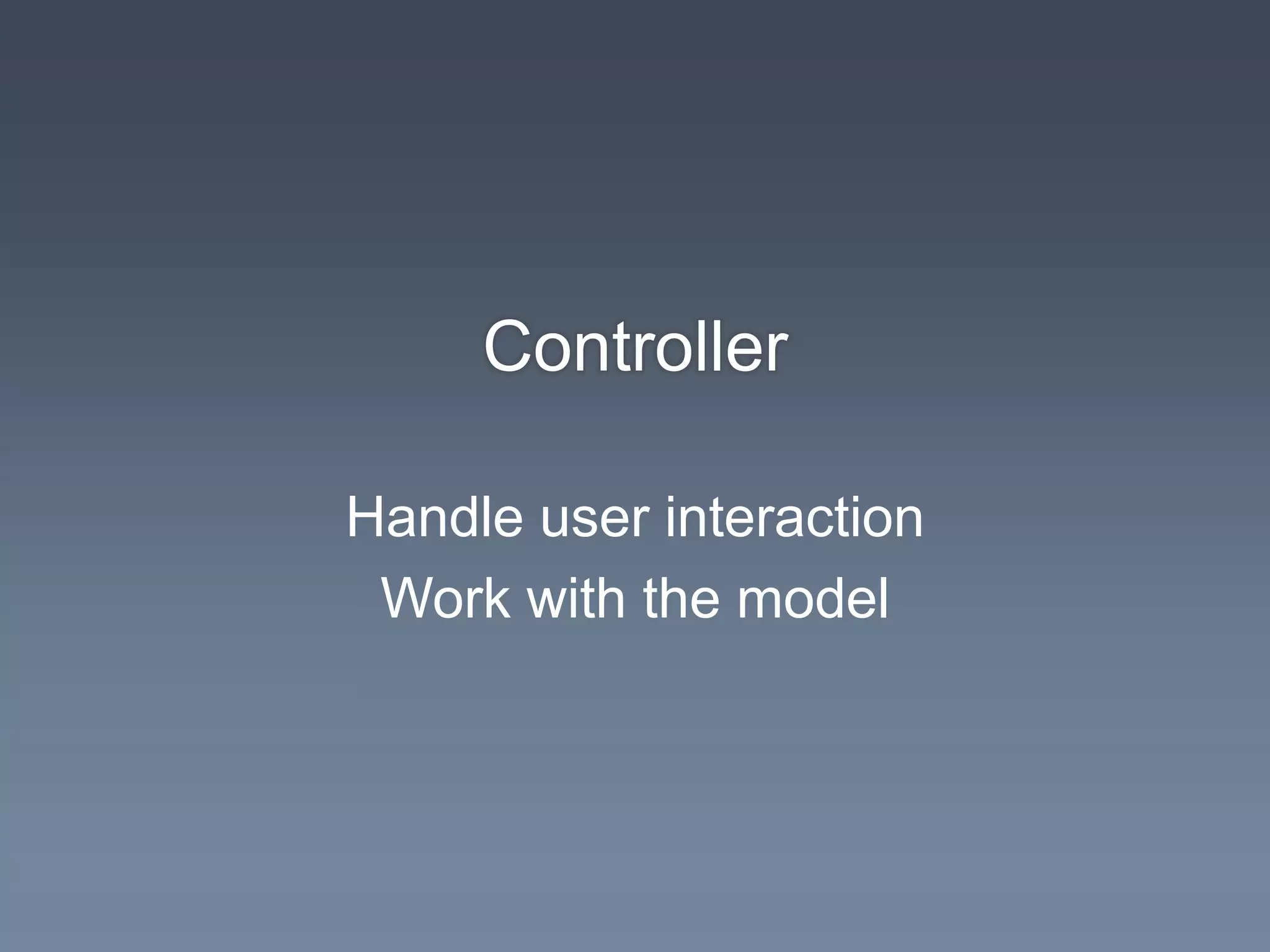 Controller

Handle user interaction
Work with the model